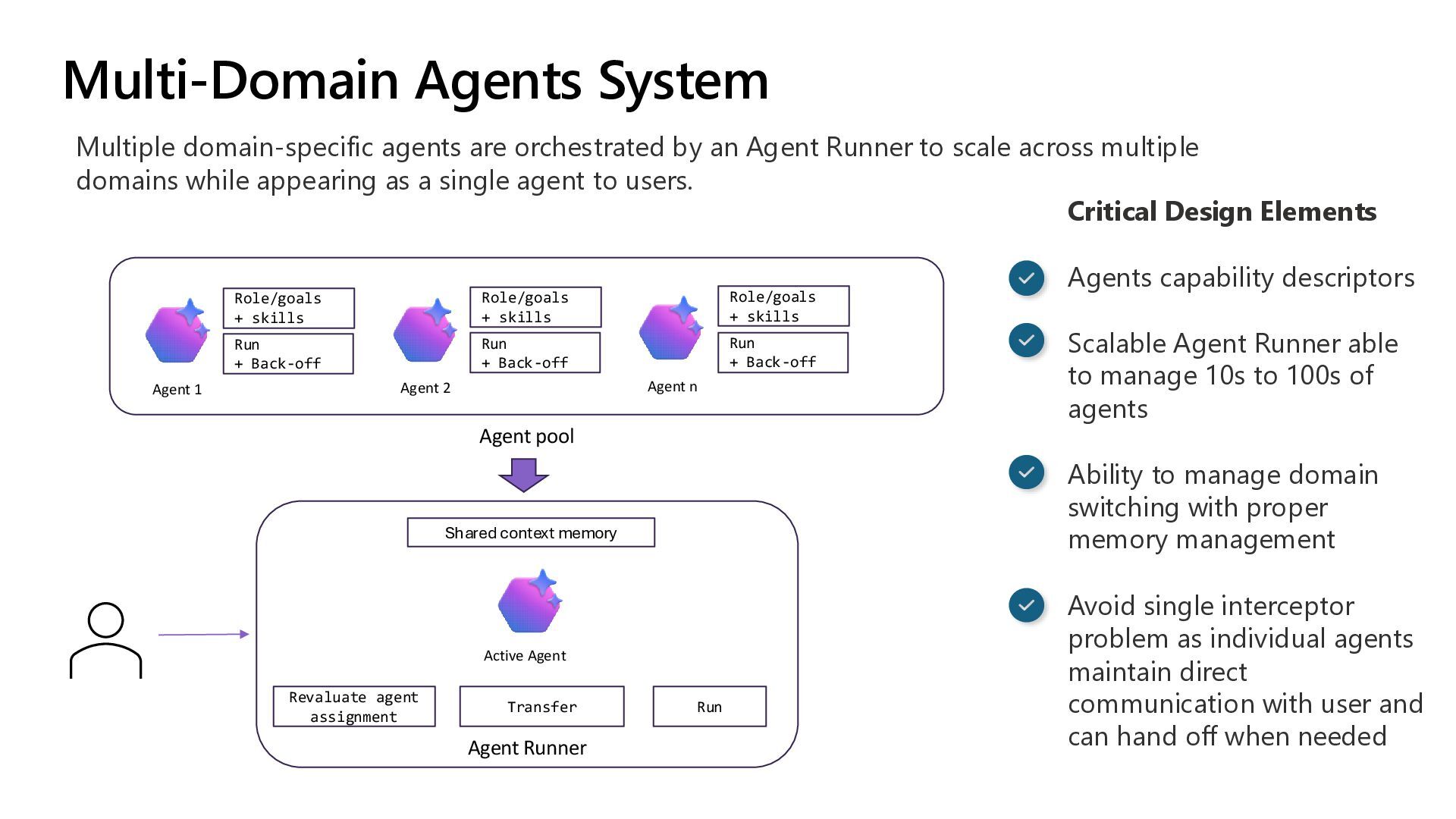 Multi-Domain Agents System

Multiple domain-specific agents are orchestrated by an Agent Runner to scale across multiple domains while appearing as a single agent to users.

Role/goals + skills

Run + Back-off

Agent 1

Role/goals + skills

Run + Back-off

Agent 2

Role/goals + skills

Run + Back-off

Agent n

Agent pool

Shared context memory

Active Agent

Revaluate agent assignment

Transfer

Run

Agent Runner

Critical Design Elements

Agents capability descriptors

Scalable Agent Runner able to manage 10s to 100s of agents

Ability to manage domain switching with proper memory management

Avoid single interceptor problem as individual agents maintain direct communication with user and can hand off when needed